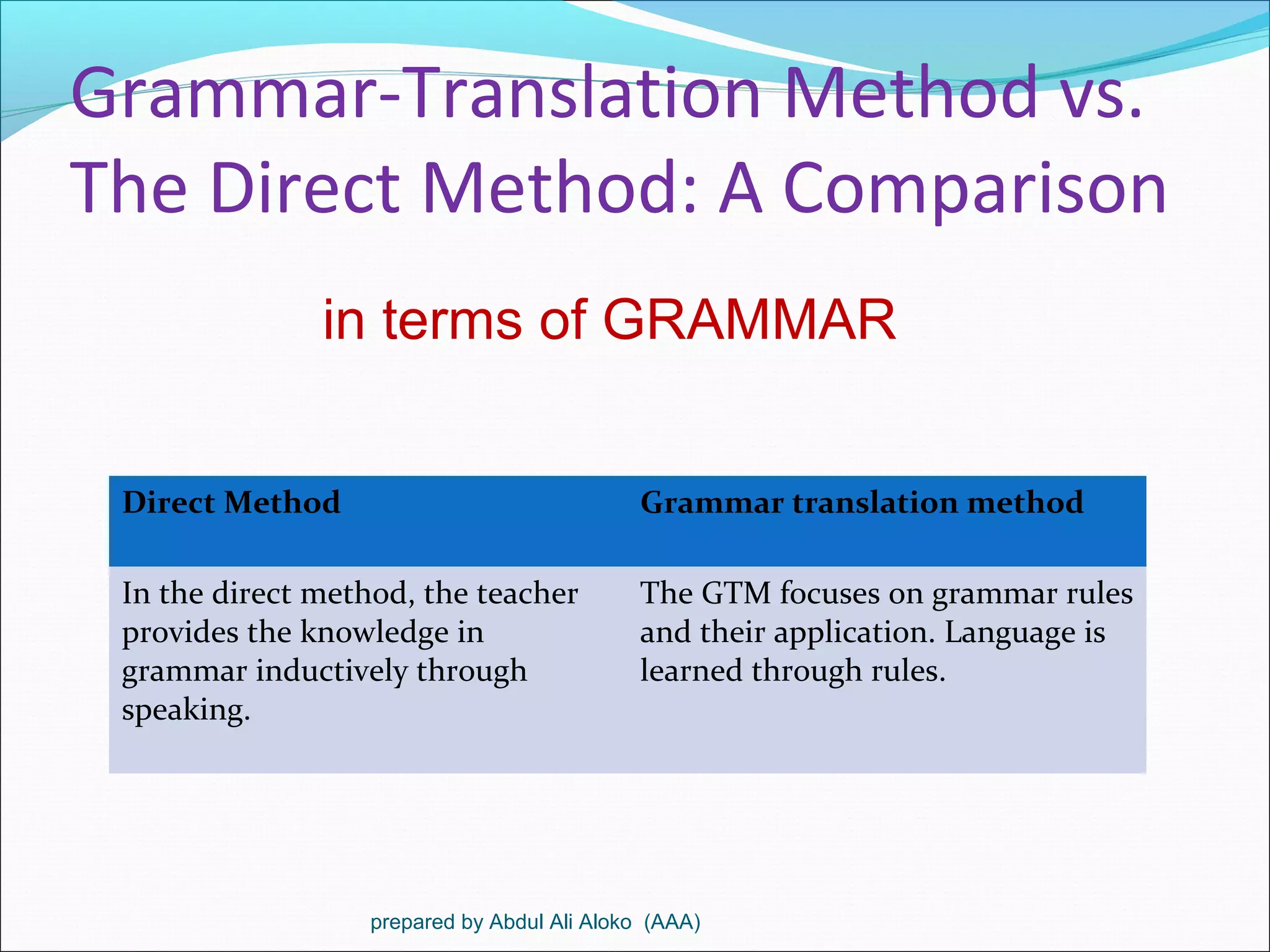 Grammar-Translation Method vs. The Direct Method: A Comparison

in terms of GRAMMAR

| Direct Method | Grammar translation method |
|---|---|
| In the direct method, the teacher provides the knowledge in grammar inductively through speaking. | The GTM focuses on grammar rules and their application. Language is learned through rules. |

prepared by Abdul Ali Aloko (AAA)